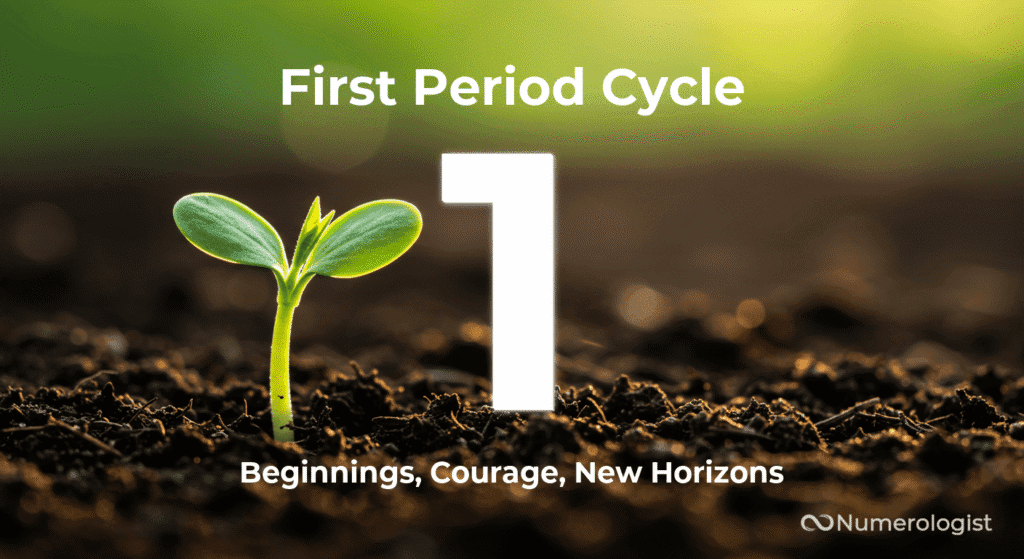 First Period Cycle

1

Beginnings, Courage, New Horizons

Numerologist